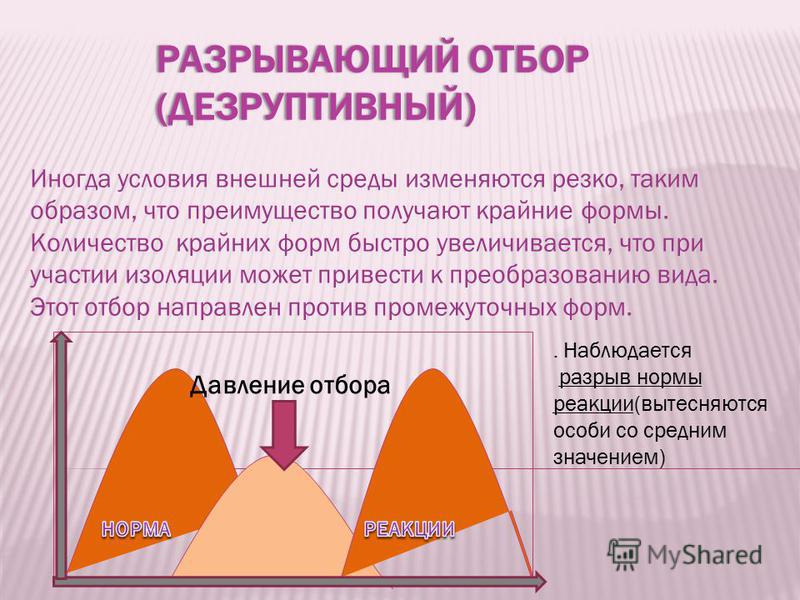 РАЗРЫВАЮЩИЙ ОТБОР (ДЕЗРУПТИВНЫЙ)

Иногда условия внешней среды изменяются резко, таким образом, что преимущество получают крайние формы. Количество крайних форм быстро увеличивается, что при участии изоляции может привести к преобразованию вида. Этот отбор направлен против промежуточных форм.

Давление отбора

НОРМА

РЕАКЦИИ

. Наблюдается разрыв нормы реакции(вытесняются особи со средним значением)

MyShared